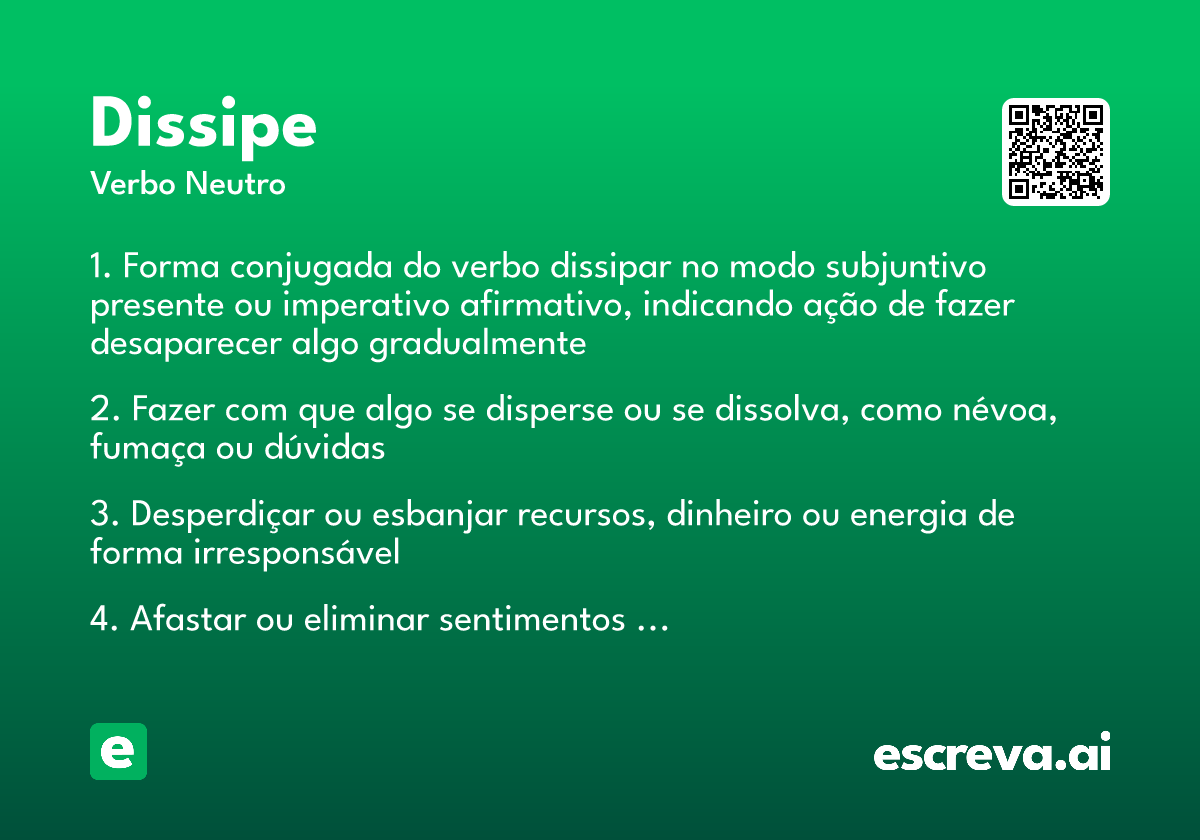 Dissipe
Verbo Neutro

1. Forma conjugada do verbo dissipar no modo subjuntivo presente ou imperativo afirmativo, indicando ação de fazer desaparecer algo gradualmente

2. Fazer com que algo se disperse ou se dissolva, como névoa, fumaça ou dúvidas

3. Desperdiçar ou esbanjar recursos, dinheiro ou energia de forma irresponsável

4. Afastar ou eliminar sentimentos …

e

escreva.ai